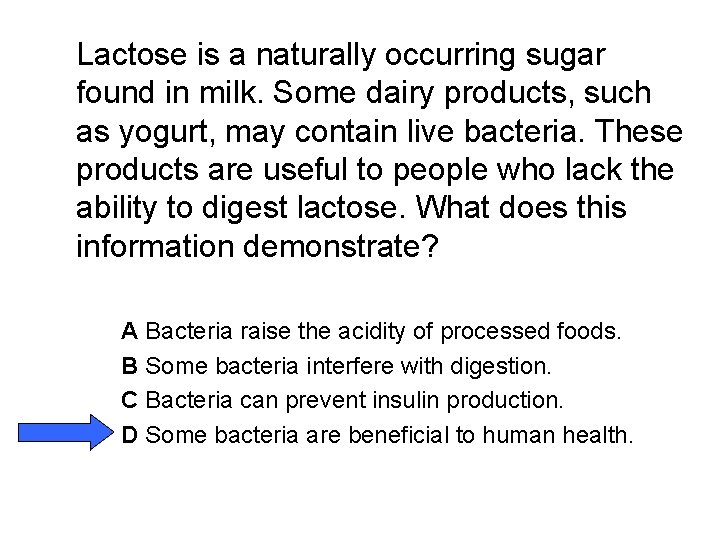 Lactose is a naturally occurring sugar found in milk. Some dairy products, such as yogurt, may contain live bacteria. These products are useful to people who lack the ability to digest lactose. What does this information demonstrate?

A Bacteria raise the acidity of processed foods.
B Some bacteria interfere with digestion.
C Bacteria can prevent insulin production.
D Some bacteria are beneficial to human health.